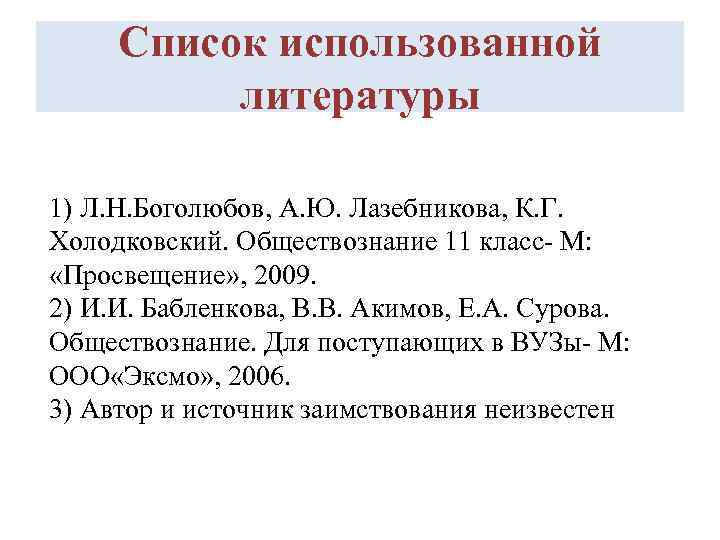 Список использованной литературы

1) Л.Н.Боголюбов, А.Ю. Лазебникова, К.Г. Холодковский. Обществознание 11 класс- М: «Просвещение», 2009.
2) И.И. Бабленкова, В.В. Акимов, Е.А. Сурова. Обществознание. Для поступающих в ВУЗы- М: ООО«Эксмо», 2006.
3) Автор и источник заимствования неизвестен